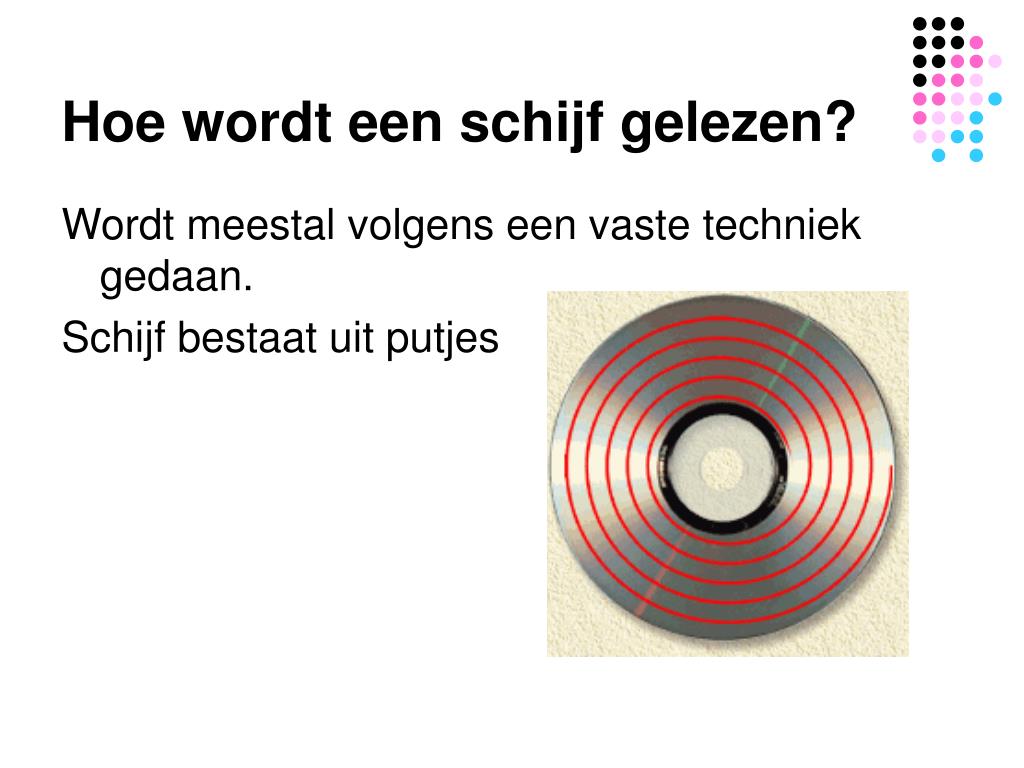 Hoe wordt een schijf gelezen?

Wordt meestal volgens een vaste techniek gedaan.

Schijf bestaat uit putjes